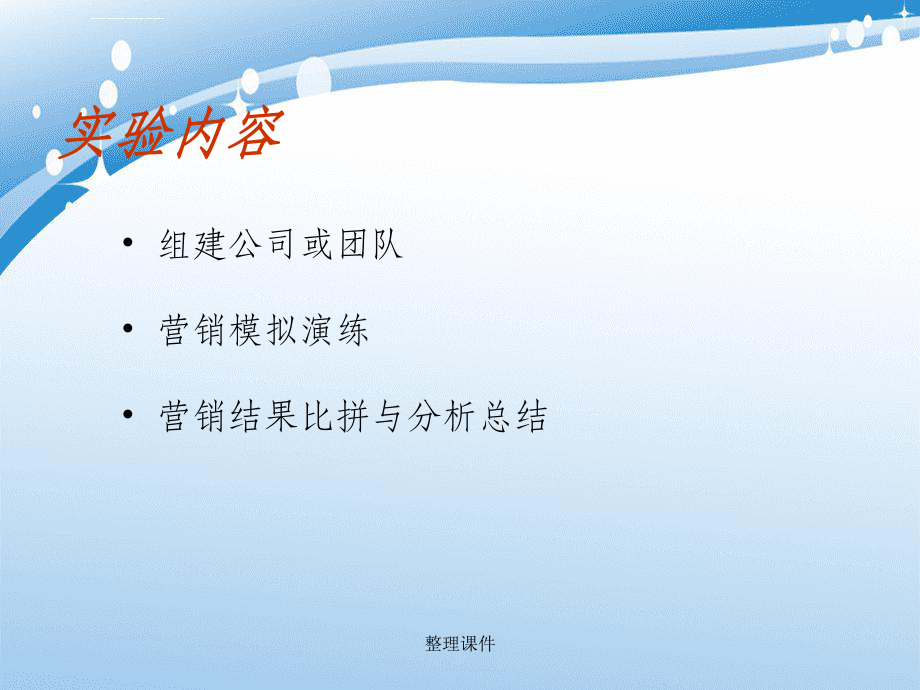 实验内容

• 组建公司或团队

• 营销模拟演练

• 营销结果比拼与分析总结

整理课件